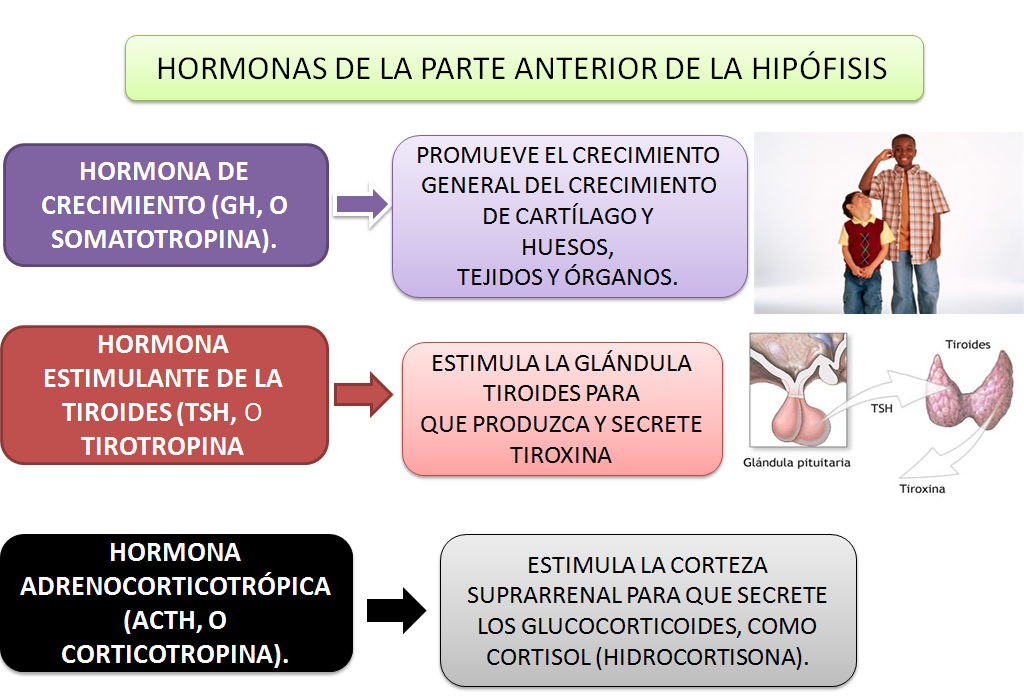 HORMONAS DE LA PARTE ANTERIOR DE LA HIPÓFISIS

HORMONA DE CRECIMIENTO (GH, O SOMATOTROPINA).

PROMUEVE EL CRECIMIENTO GENERAL DEL CRECIMIENTO DE CARTÍLAGO Y HUESOS, TEJIDOS Y ÓRGANOS.

HORMONA ESTIMULANTE DE LA TIROIDES (TSH, O TIROTROPINA

ESTIMULA LA GLÁNDULA TIROIDES PARA QUE PRODUZCA Y SECRETE TIROXINA

Tiroides
TSH
Glándula pituitaria
Tiroxina

HORMONA ADRENOCORTICOTRÓPICA (ACTH, O CORTICOTROPINA).

ESTIMULA LA CORTEZA SUPRARRENAL PARA QUE SECRETE LOS GLUCOCORTICOIDES, COMO CORTISOL (HIDROCORTISONA).